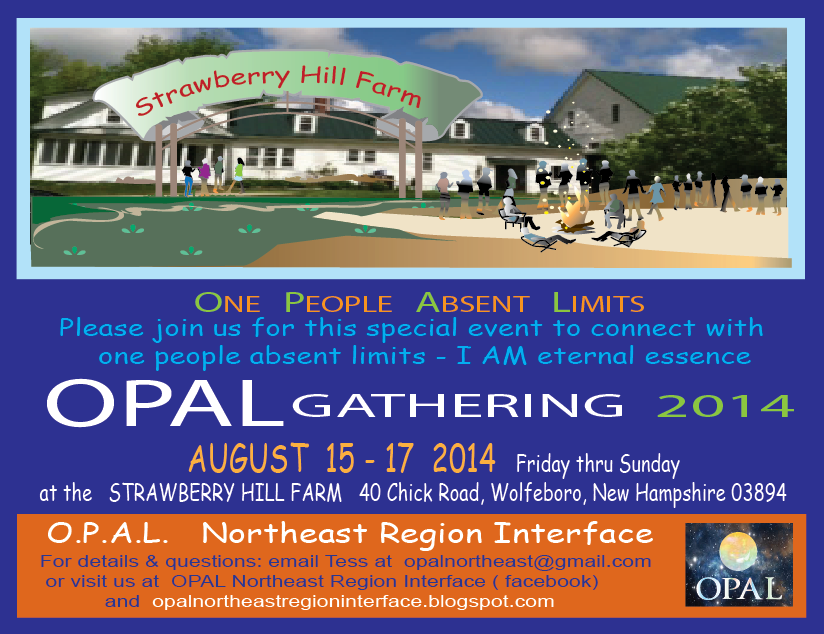 Strawberry Hill Farm

ONE PEOPLE ABSENT LIMITS

Please join us for this special event to connect with one people absent limits - I AM eternal essence

OPAL GATHERING 2014

AUGUST 15 - 17 2014 Friday thru Sunday

at the STRAWBERRY HILL FARM 40 Chick Road, Wolfeboro, New Hampshire 03894

O.P.A.L. Northeast Region Interface

For details & questions: email Tess at opalnortheast@gmail.com or visit us at OPAL Northeast Region Interface ( facebook) and opalnortheastregioninterface.blogspot.com

OPAL